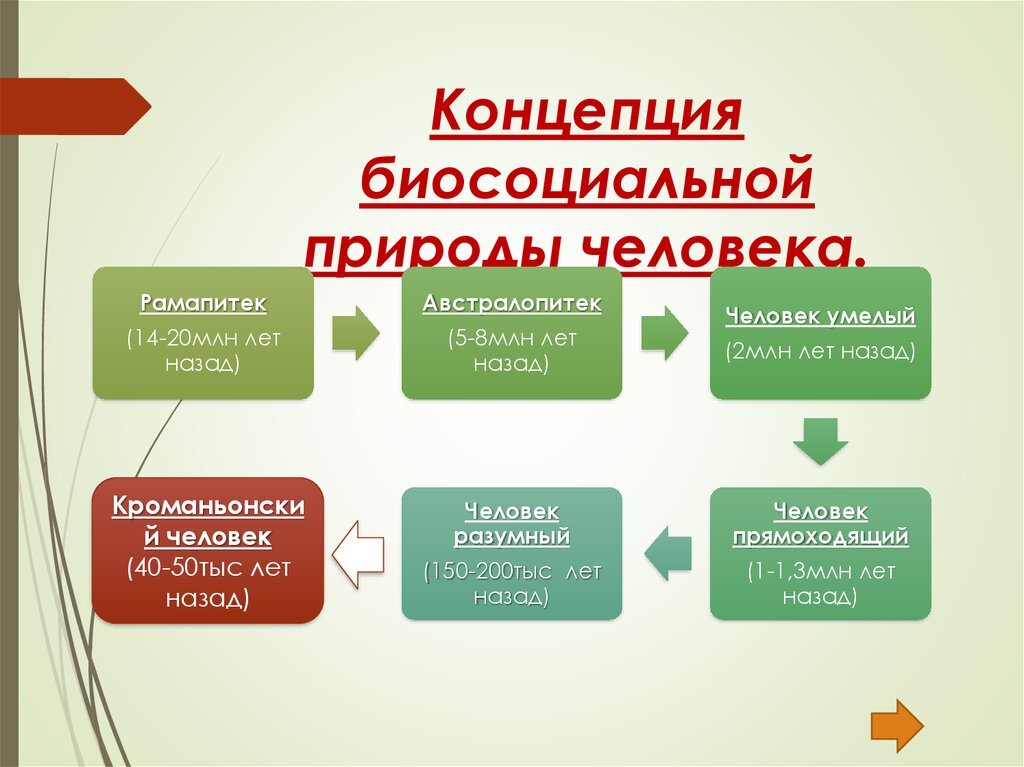 Концепция биосоциальной природы человека.

Рамапитек
(14-20млн лет назад)

Австралопитек
(5-8млн лет назад)

Человек умелый
(2млн лет назад)

Человек прямоходящий
(1-1,3млн лет назад)

Человек разумный
(150-200тыс лет назад)

Кроманьонский человек
(40-50тыс лет назад)